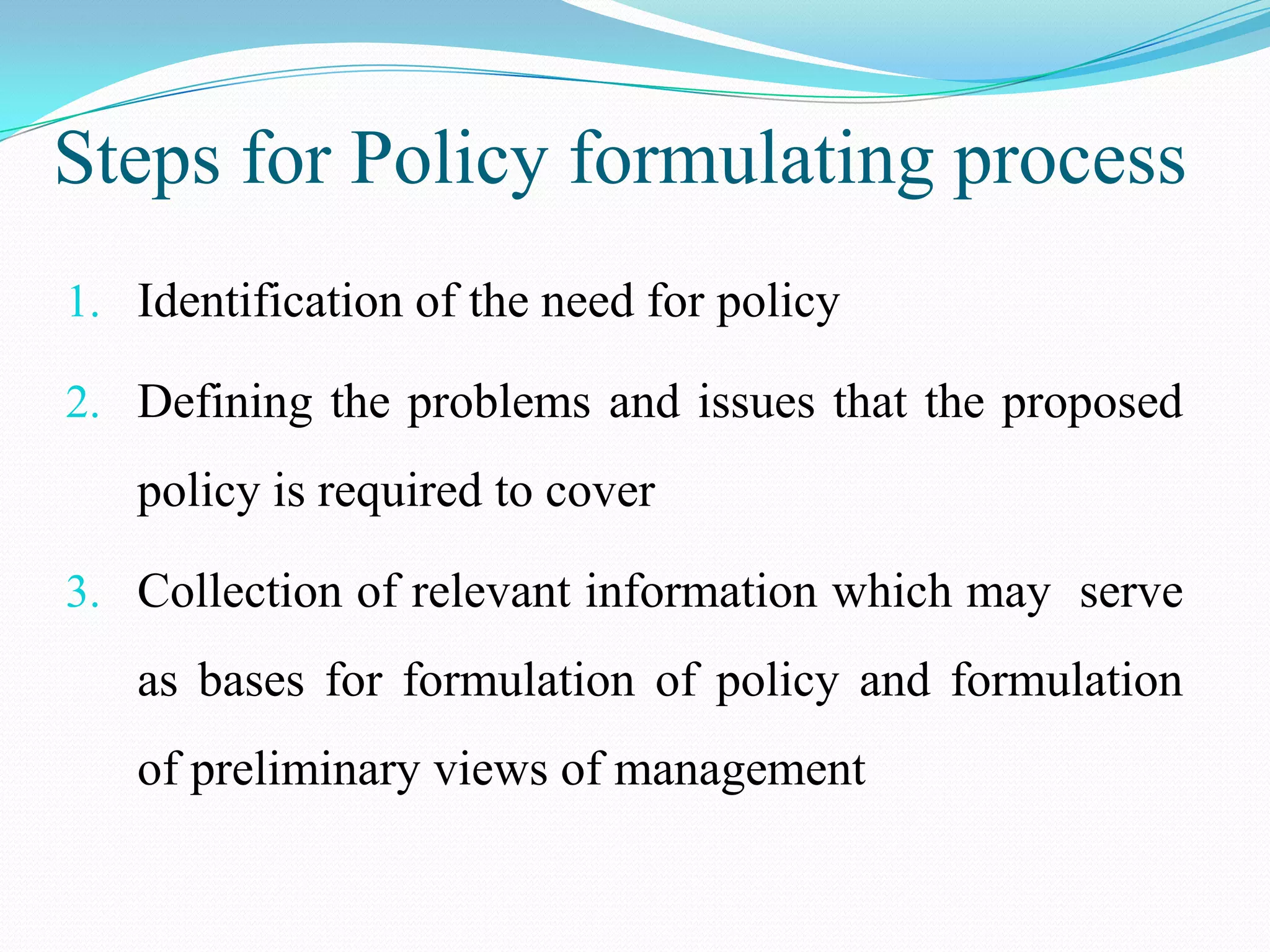 Steps for Policy formulating process

1. Identification of the need for policy
2. Defining the problems and issues that the proposed policy is required to cover
3. Collection of relevant information which may serve as bases for formulation of policy and formulation of preliminary views of management